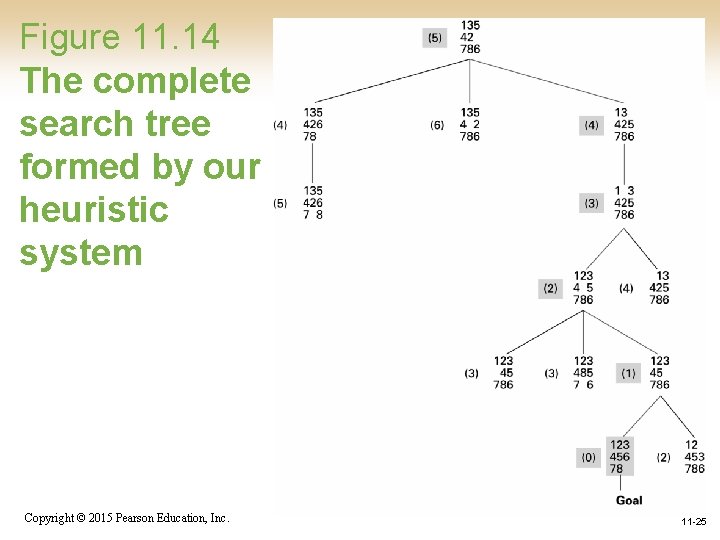 Figure 11.14
The complete search tree formed by our heuristic system

(5) 135
42
786

(4) 135
426
78

(6) 135
4 2
786

(4) 13
425
786

(5) 135
426
7 8

(3) 1 3
425
786

(2) 123
4 5
786

(4) 13
425
786

(3) 123
45
786

(3) 123
485
7 6

(1) 123
45
786

(0) 123
456
78

(2) 12
453
786

Goal

Copyright © 2015 Pearson Education, Inc.

11-25